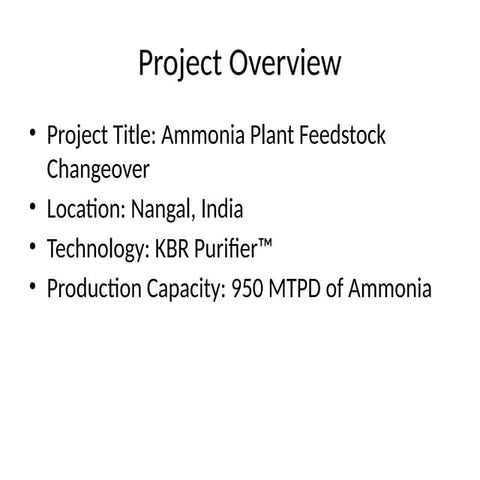 Project Overview

• Project Title: Ammonia Plant Feedstock Changeover
• Location: Nangal, India
• Technology: KBR Purifier™
• Production Capacity: 950 MTPD of Ammonia